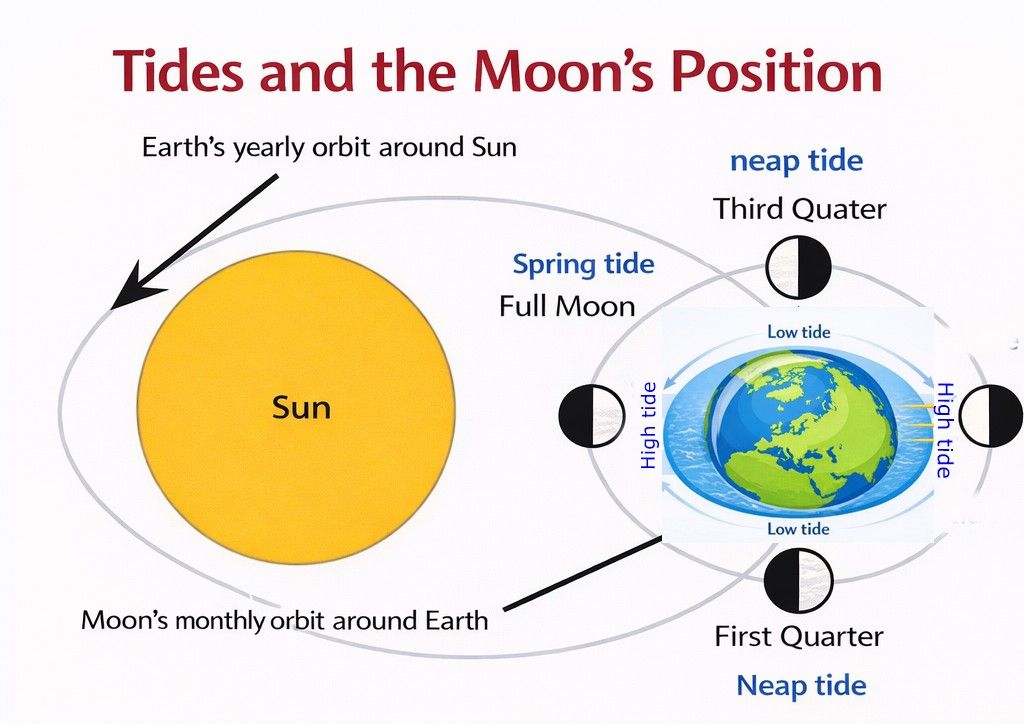 Tides and the Moon's Position

Earth's yearly orbit around Sun

neap tide

Third Quater

Spring tide

Full Moon

Sun

Low tide

High tide

High tide

Low tide

Moon's monthly orbit around Earth

First Quarter

Neap tide